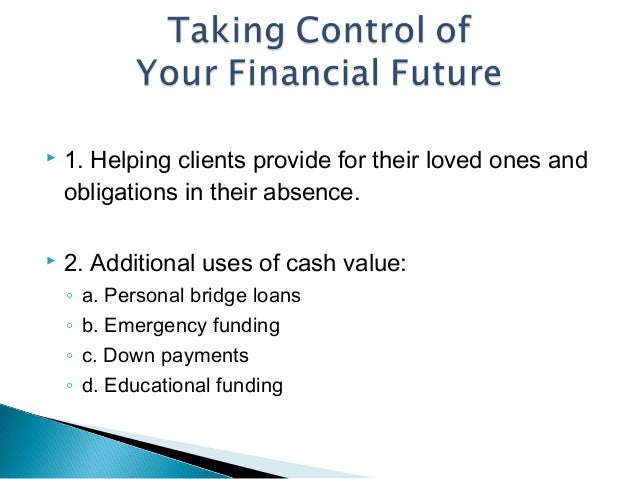 Taking Control of Your Financial Future

1. Helping clients provide for their loved ones and obligations in their absence.

2. Additional uses of cash value:
a. Personal bridge loans
b. Emergency funding
c. Down payments
d. Educational funding